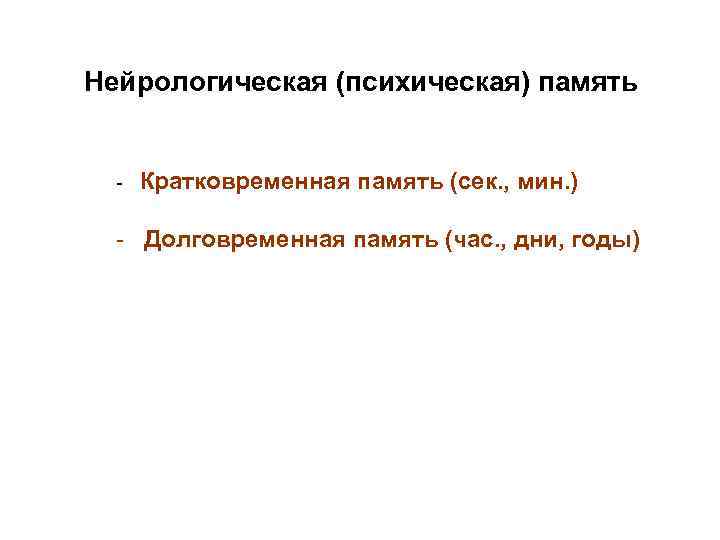 Нейрологическая (психическая) память

- Кратковременная память (сек., мин.)

- Долговременная память (час., дни, годы)